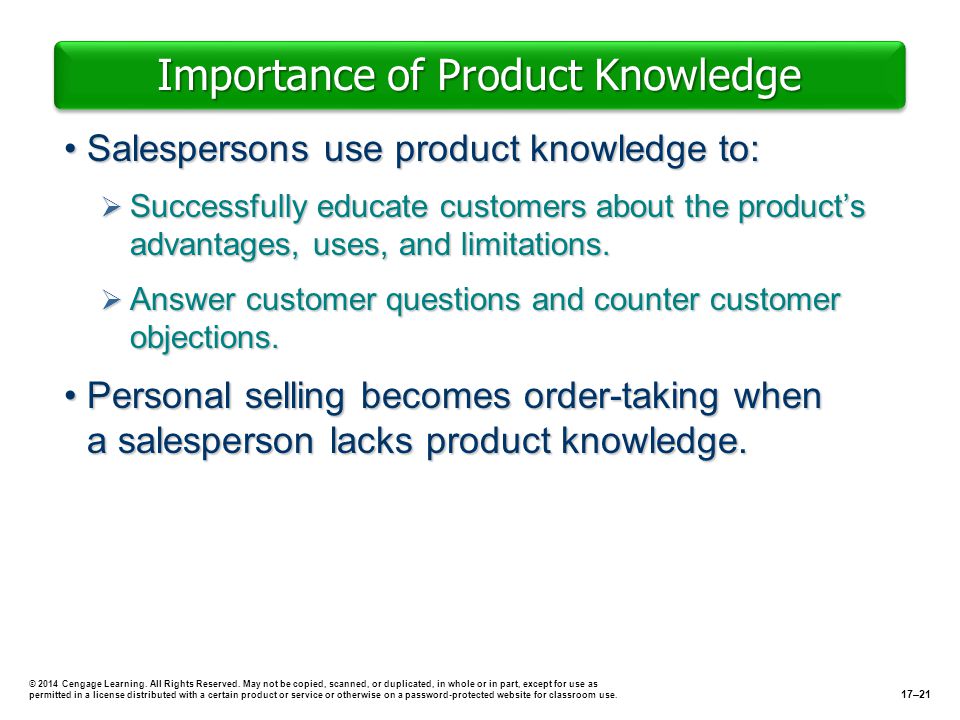 Importance of Product Knowledge

• Salespersons use product knowledge to:

➢ Successfully educate customers about the product's advantages, uses, and limitations.

➢ Answer customer questions and counter customer objections.

• Personal selling becomes order-taking when a salesperson lacks product knowledge.

© 2014 Cengage Learning. All Rights Reserved. May not be copied, scanned, or duplicated, in whole or in part, except for use as permitted in a license distributed with a certain product or service or otherwise on a password-protected website for classroom use.

17–21